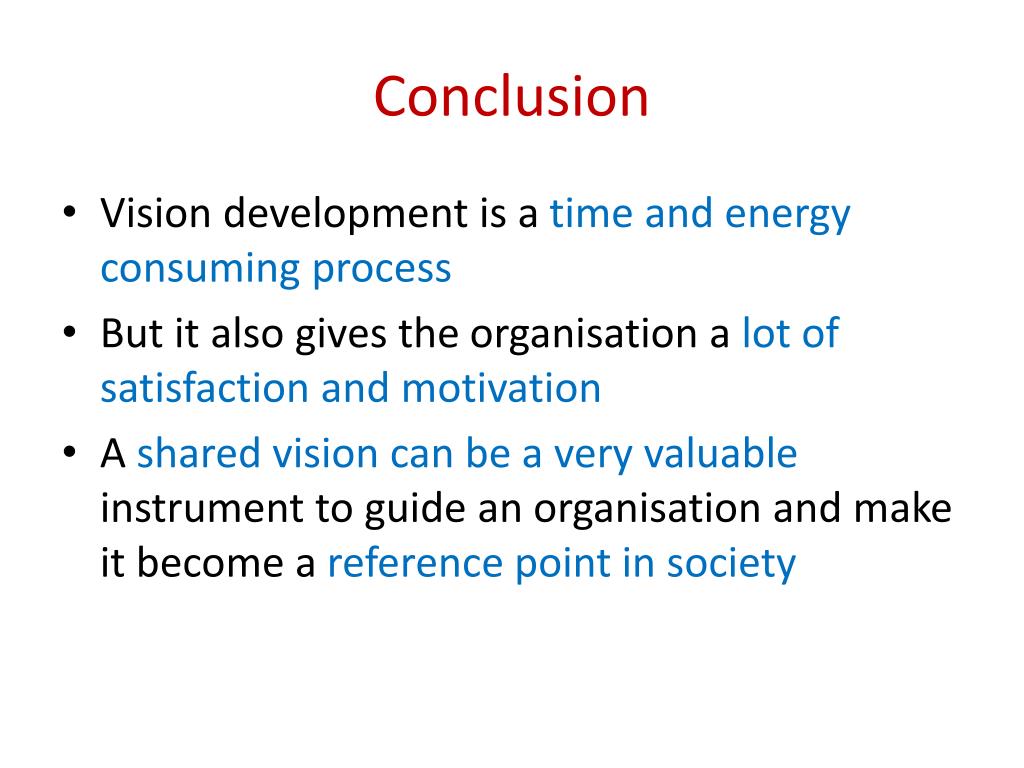 Conclusion

• Vision development is a time and energy consuming process
• But it also gives the organisation a lot of satisfaction and motivation
• A shared vision can be a very valuable instrument to guide an organisation and make it become a reference point in society